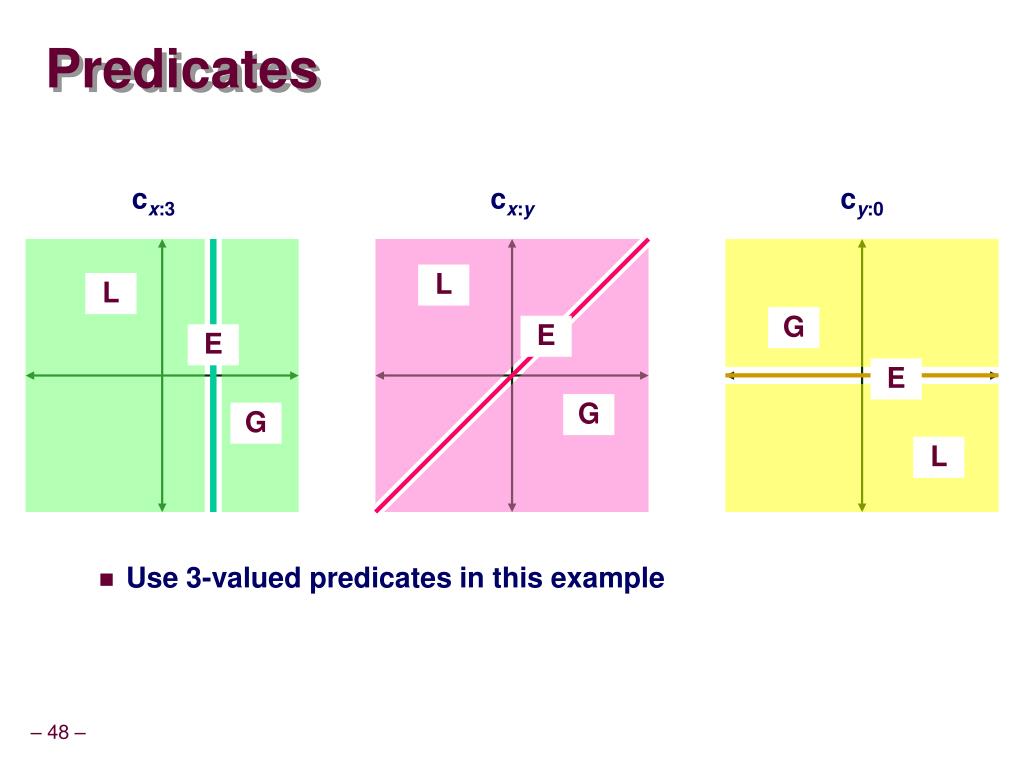 Predicates

$c_{x:3}$

L

E

G

$c_{x:y}$

L

E

G

$c_{y:0}$

G

E

L

Use 3-valued predicates in this example

– 48 –